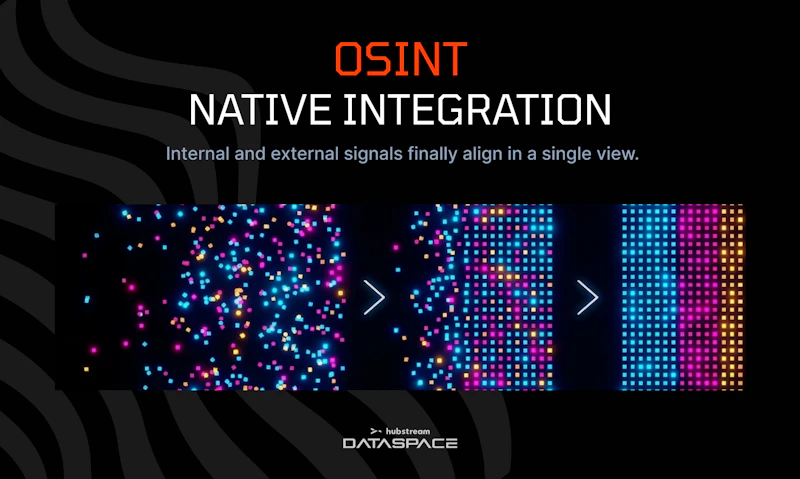 OSINT
NATIVE INTEGRATION

Internal and external signals finally align in a single view.

hubstream
DATASPACE